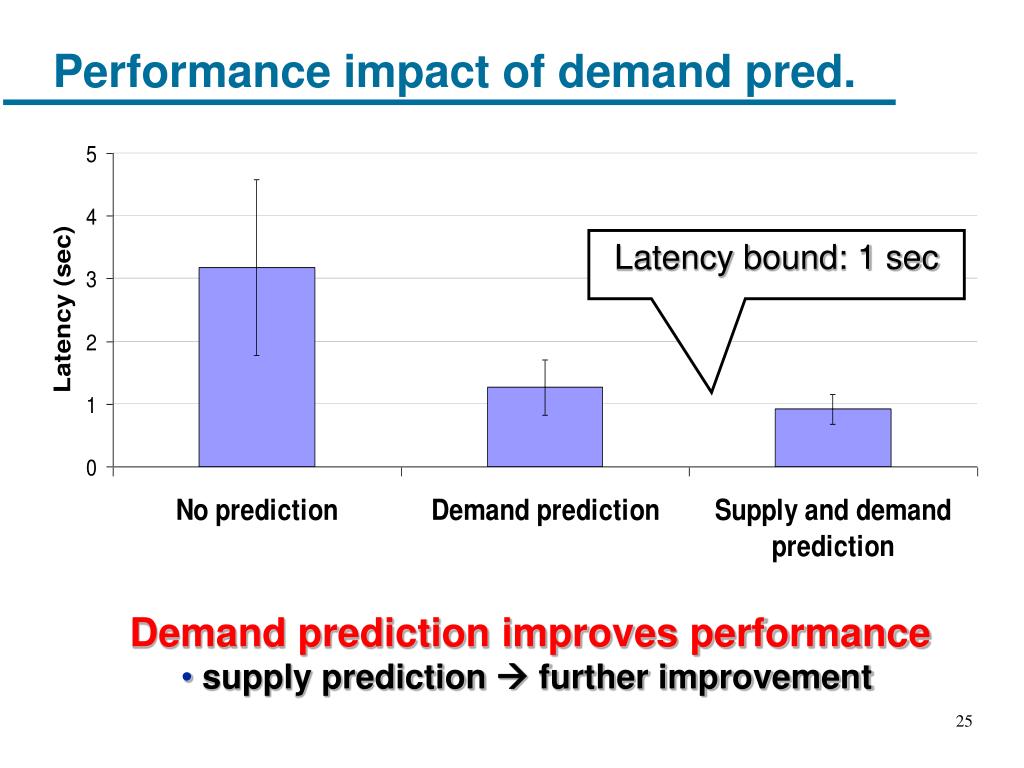 Performance impact of demand pred.

Latency (sec)

5
4
3
2
1
0

Latency bound: 1 sec

No prediction
Demand prediction
Supply and demand prediction

Demand prediction improves performance
• supply prediction → further improvement

25